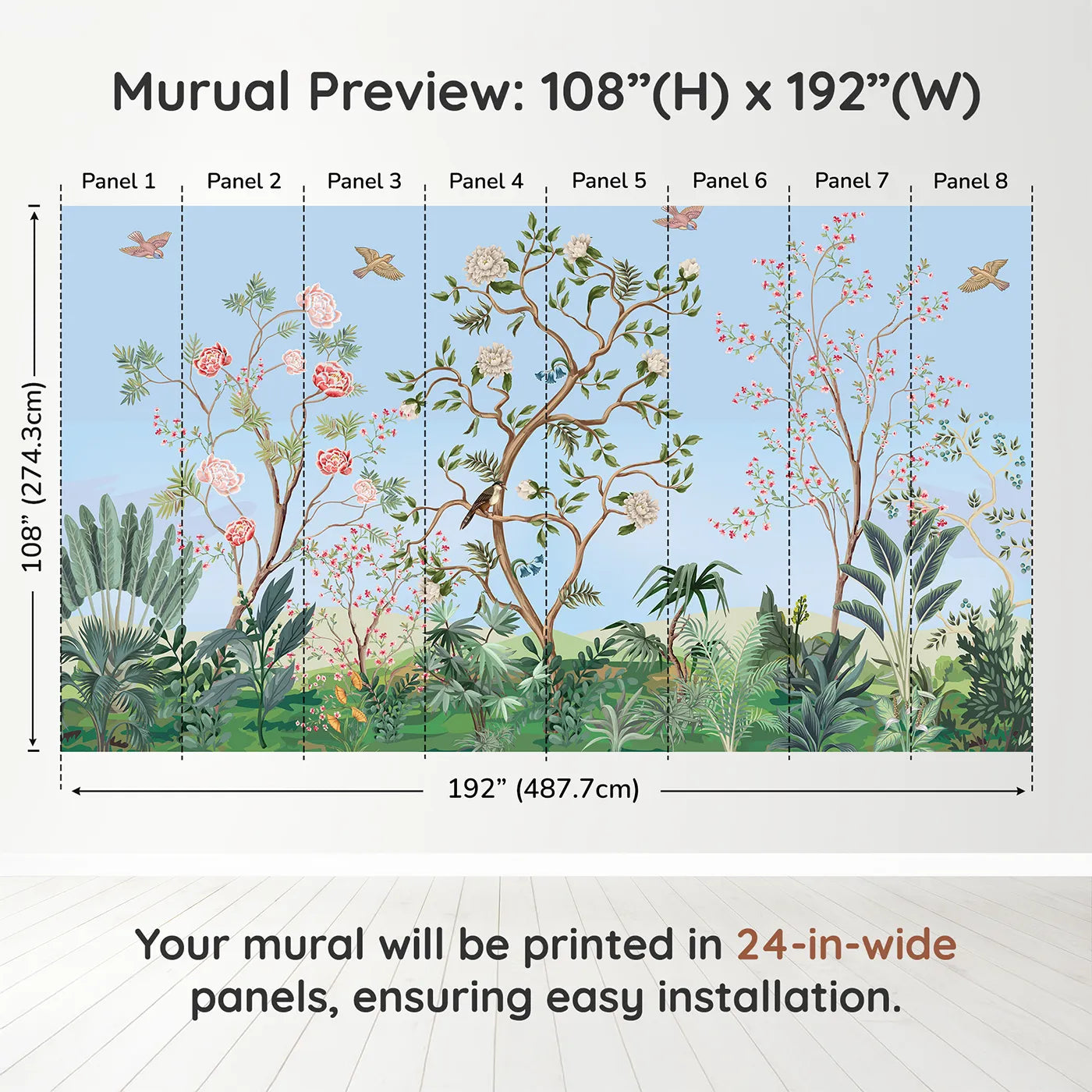 Murual Preview: 108”(H) x 192”(W)

Panel 1 Panel 2 Panel 3 Panel 4 Panel 5 Panel 6 Panel 7 Panel 8

108” (274.3cm)

192” (487.7cm)

Your mural will be printed in 24-in-wide panels, ensuring easy installation.